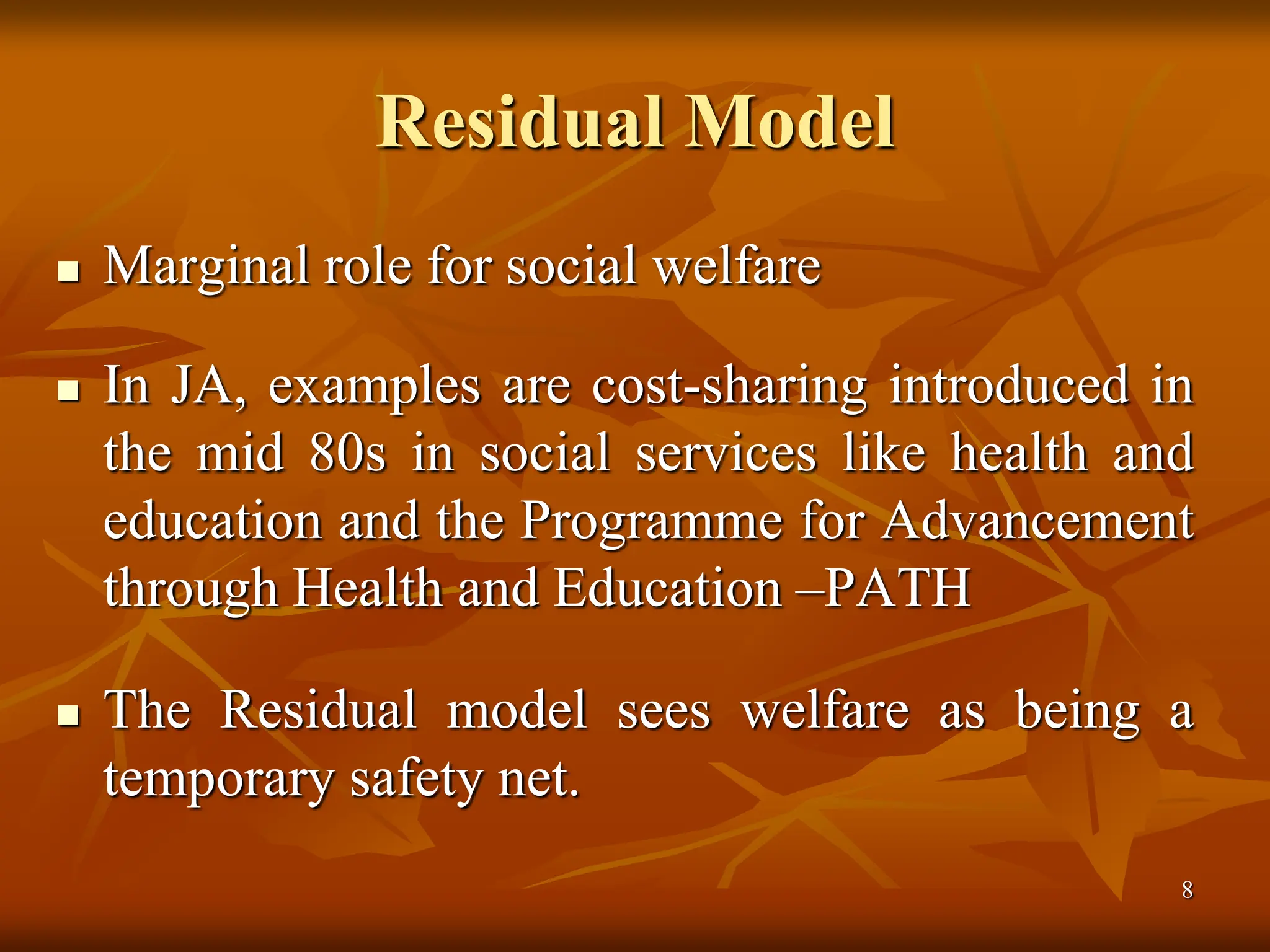 Residual Model

▪ Marginal role for social welfare

▪ In JA, examples are cost-sharing introduced in the mid 80s in social services like health and education and the Programme for Advancement through Health and Education –PATH

▪ The Residual model sees welfare as being a temporary safety net.

8